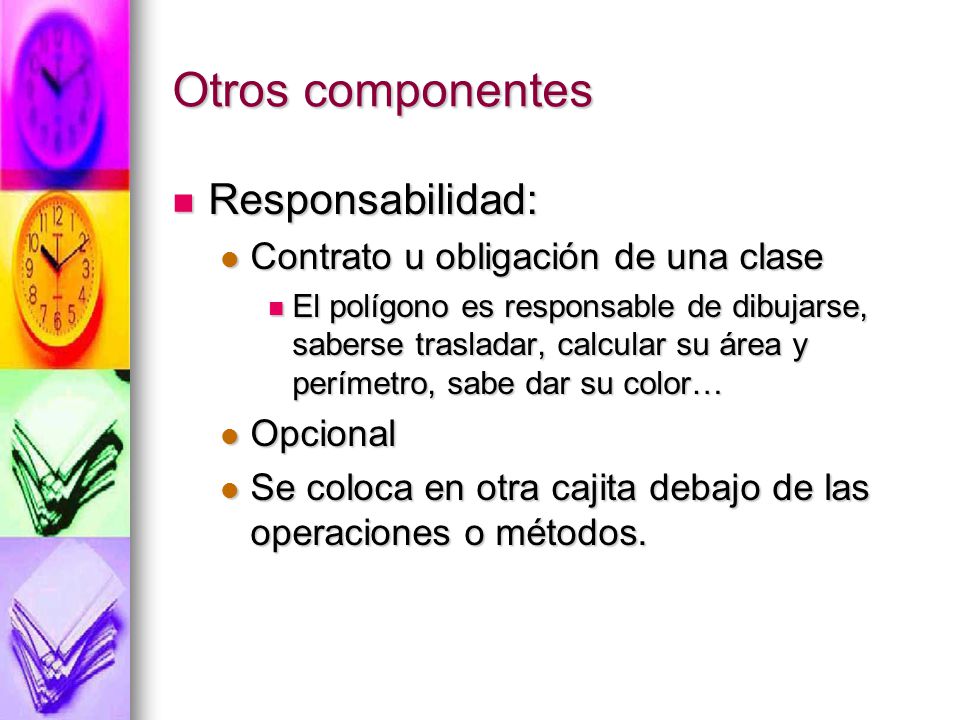 Otros componentes

Responsabilidad:

Contrato u obligación de una clase

El polígono es responsable de dibujarse, saberse trasladar, calcular su área y perímetro, sabe dar su color…

Opcional

Se coloca en otra cajita debajo de las operaciones o métodos.